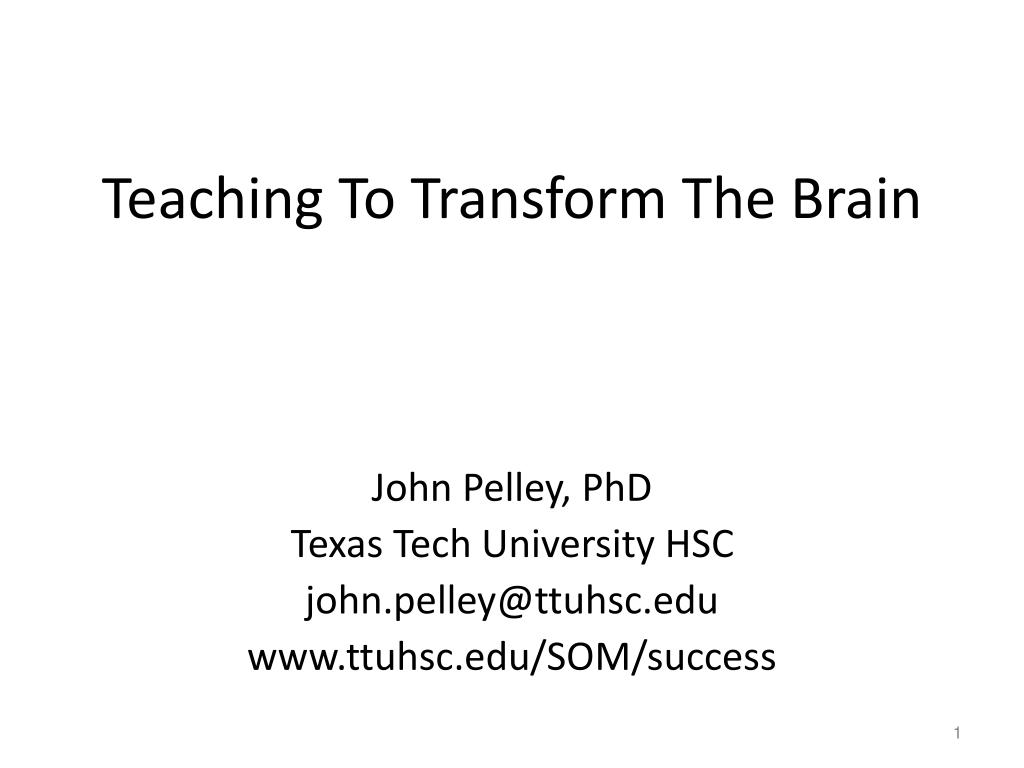 Teaching To Transform The Brain

John Pelley, PhD
Texas Tech University HSC
john.pelley@ttuhsc.edu
www.ttuhsc.edu/SOM/success

1